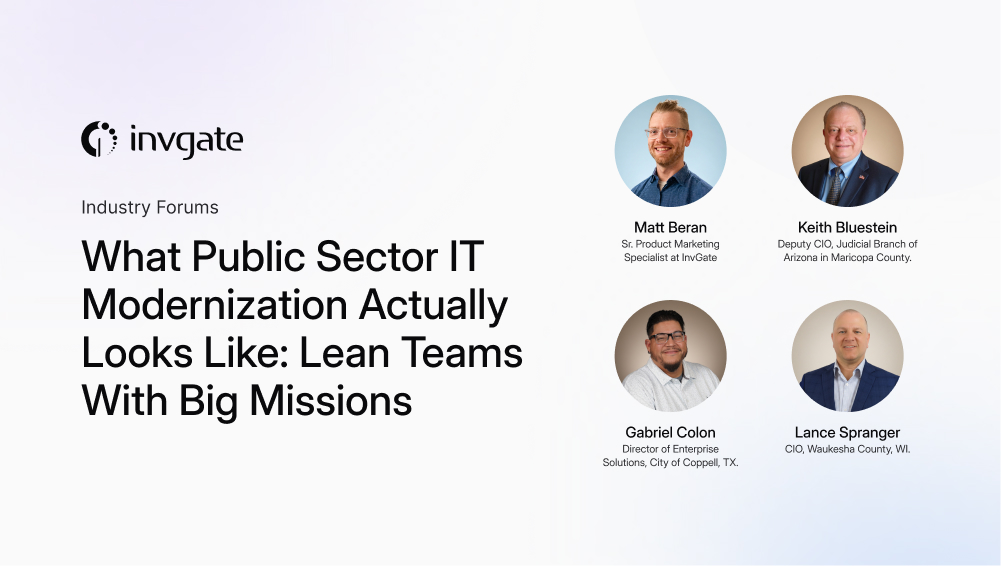 invgate

Industry Forums

What Public Sector IT Modernization Actually Looks Like: Lean Teams With Big Missions

Matt Beran
Sr. Product Marketing Specialist at InvGate

Keith Bluestein
Deputy CIO, Judicial Branch of Arizona in Maricopa County.

Gabriel Colon
Director of Enterprise Solutions, City of Coppell, TX.

Lance Spranger
CIO, Waukesha County, WI.